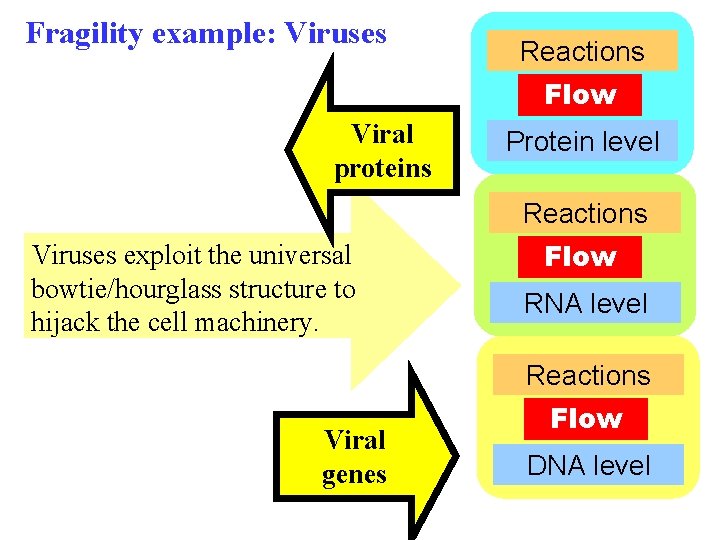 Fragility example: Viruses

Viral proteins

Viruses exploit the universal bowtie/hourglass structure to hijack the cell machinery.

Viral genes

Reactions
Flow
Protein level

Reactions
Flow
RNA level

Reactions
Flow
DNA level